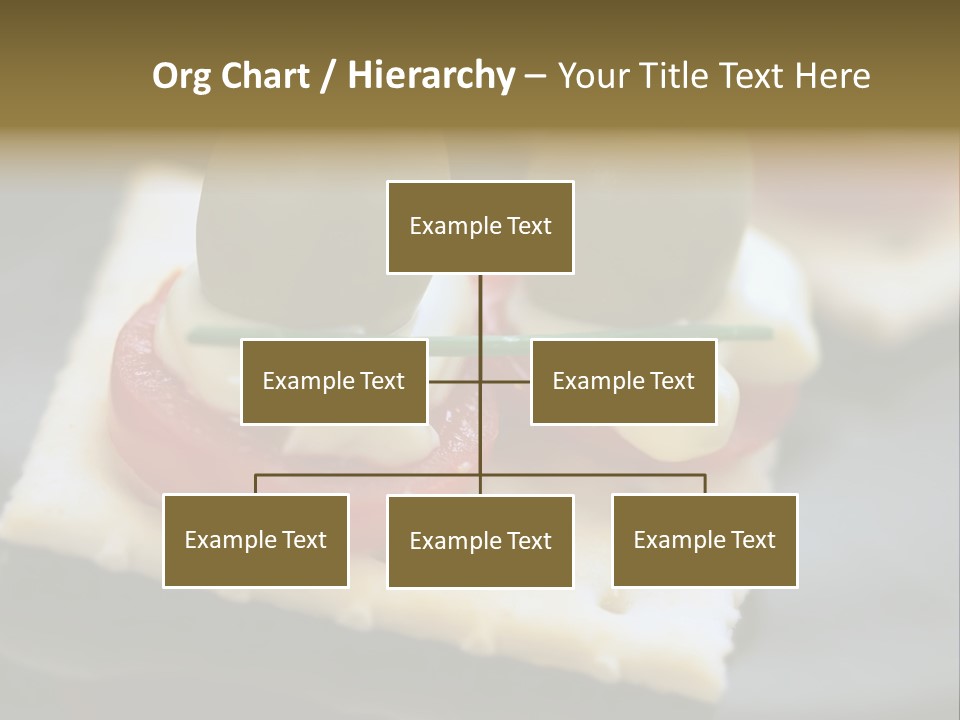 Org Chart / Hierarchy – Your Title Text Here

Example Text

Example Text

Example Text

Example Text

Example Text

Example Text